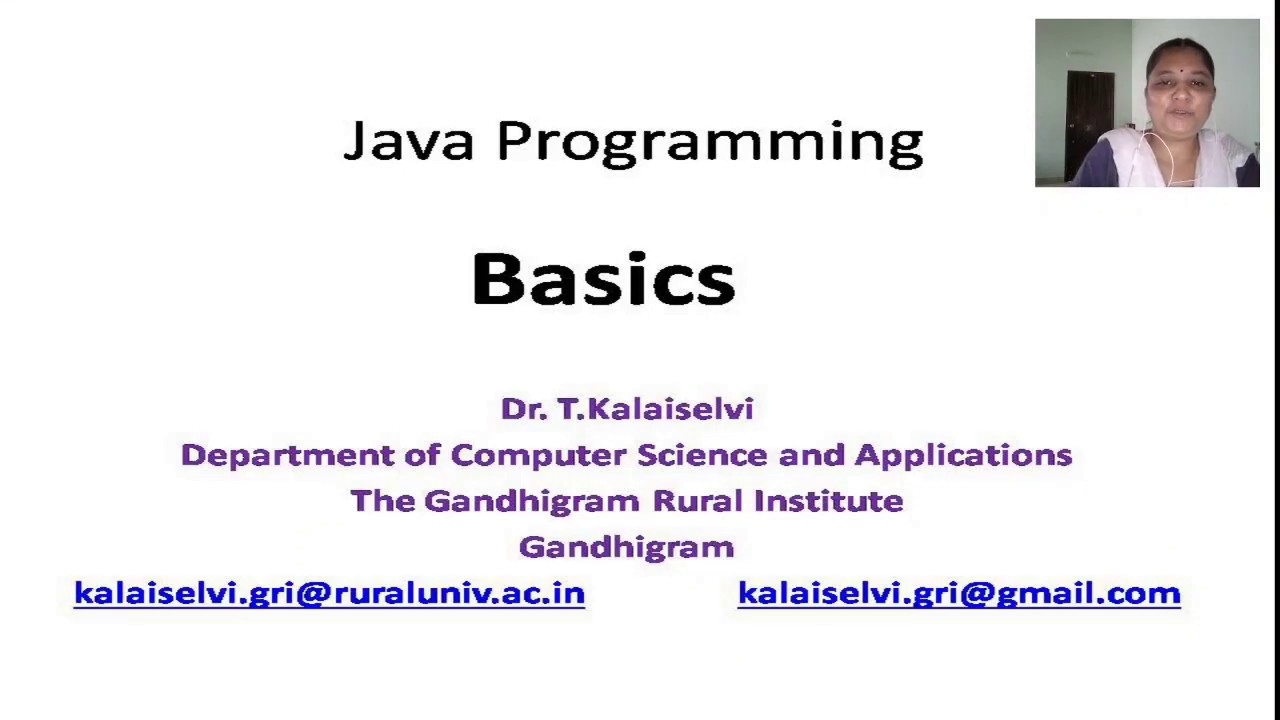 Java Programming

Basics

Dr. T.Kalaiselvi
Department of Computer Science and Applications
The Gandhigram Rural Institute
Gandhigram

kalaiselvi.gri@ruraluniv.ac.in kalaiselvi.gri@gmail.com